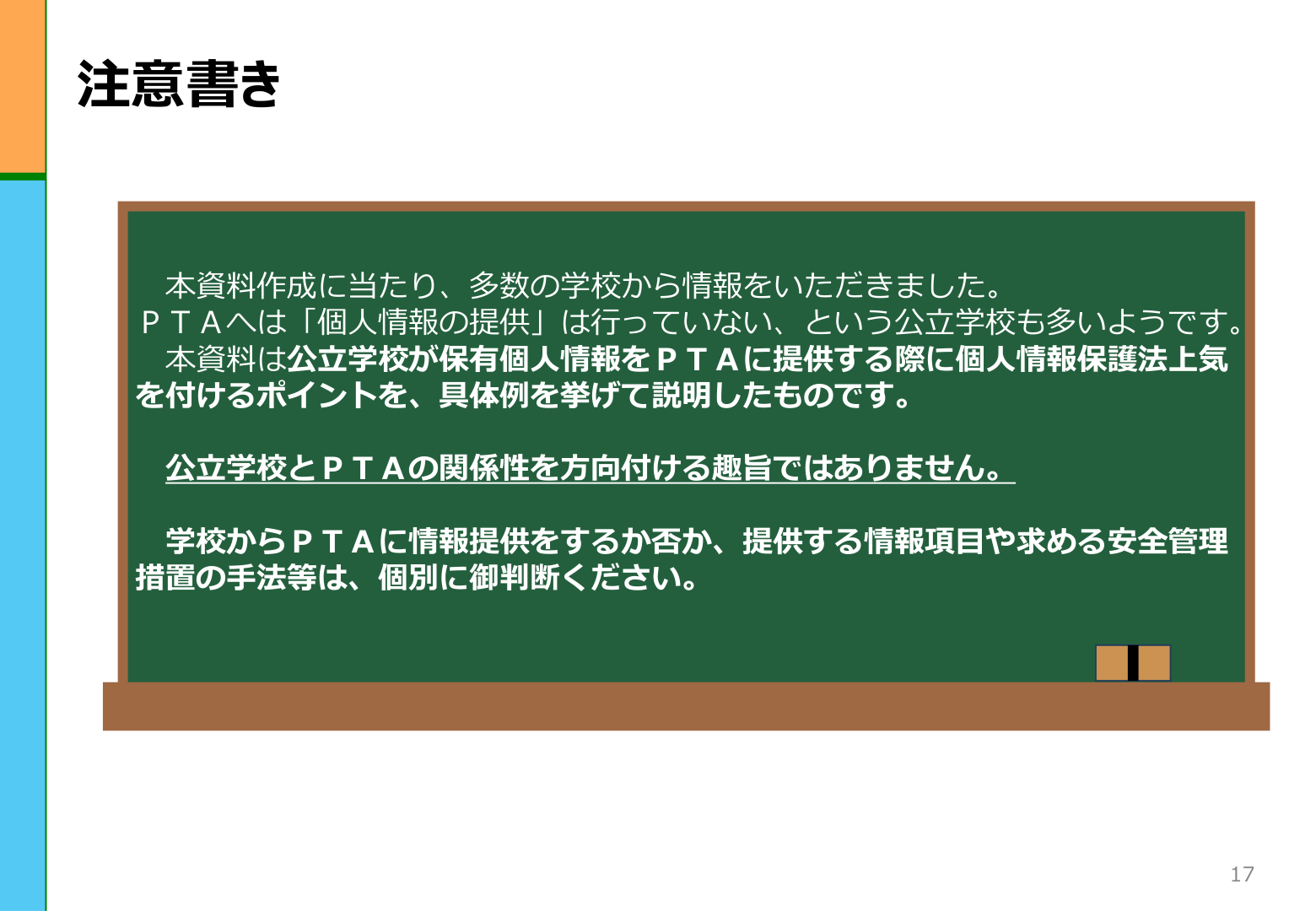 注意書き

本資料作成に当たり、多数の学校から情報をいただきました。
ＰＴＡへは「個人情報の提供」は行っていない、という公立学校も多いようです。
本資料は公立学校が保有個人情報をＰＴＡに提供する際に個人情報保護法上気を付けるポイントを、具体例を挙げて説明したものです。

公立学校とＰＴＡの関係性を方向付ける趣旨ではありません。

学校からＰＴＡに情報提供をするか否か、提供する情報項目や求める安全管理措置の手法等は、個別に御判断ください。

17